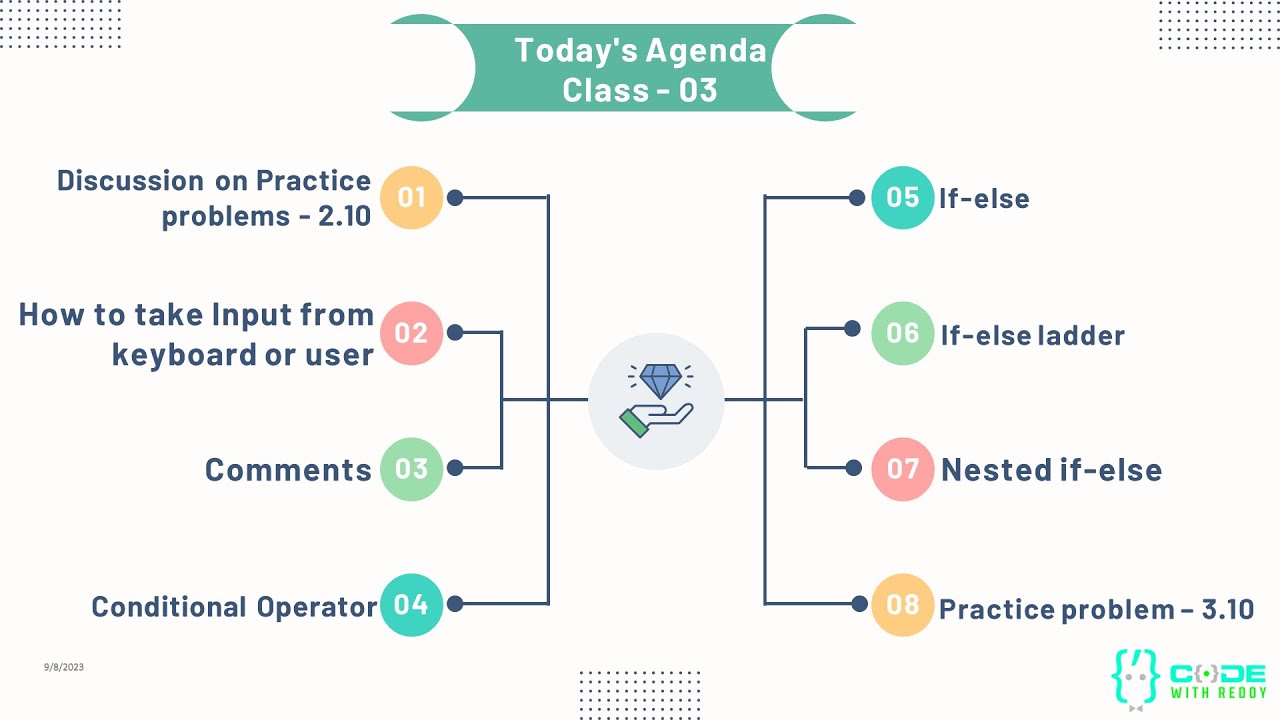 Today's Agenda
Class - 03

Discussion on Practice problems - 2.10 01

How to take Input from keyboard or user 02

Comments 03

Conditional Operator 04

05 If-else

06 If-else ladder

07 Nested if-else

08 Practice problem – 3.10

9/8/2023

CODE WITH REDDY